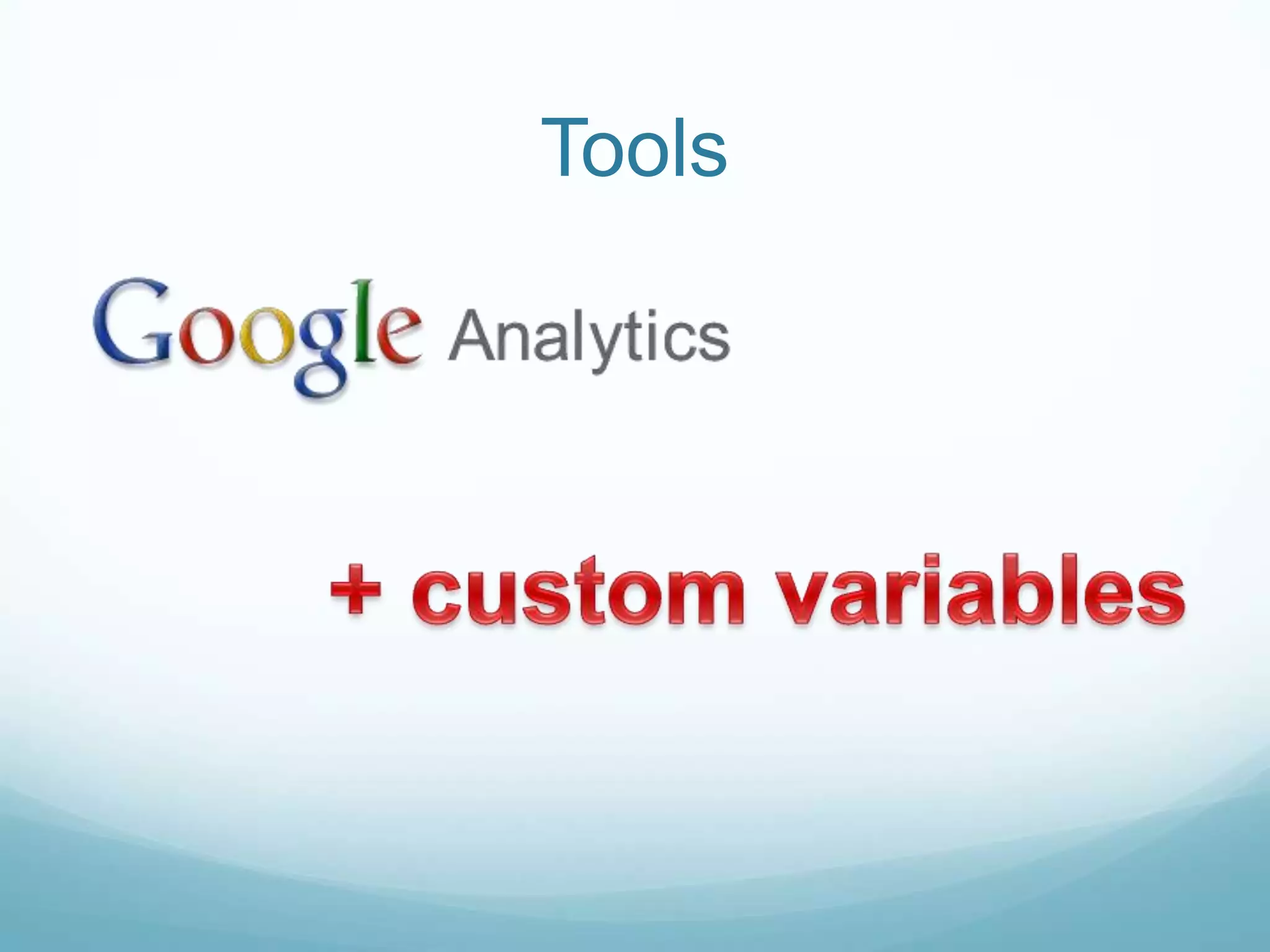 Tools

Google Analytics

+ custom variables